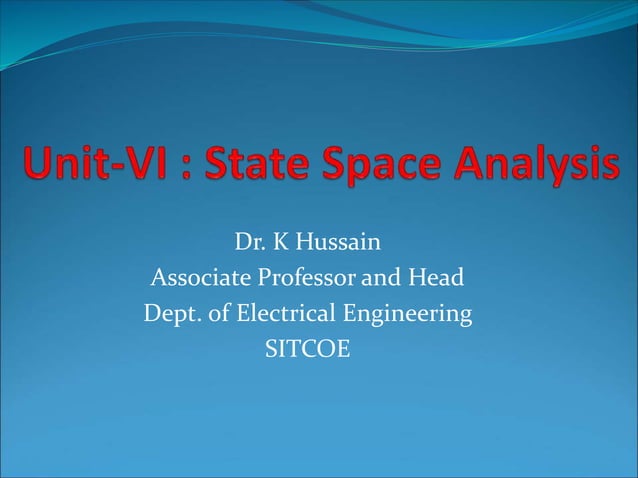 Unit-VI : State Space Analysis

Dr. K Hussain
Associate Professor and Head
Dept. of Electrical Engineering
SITCOE